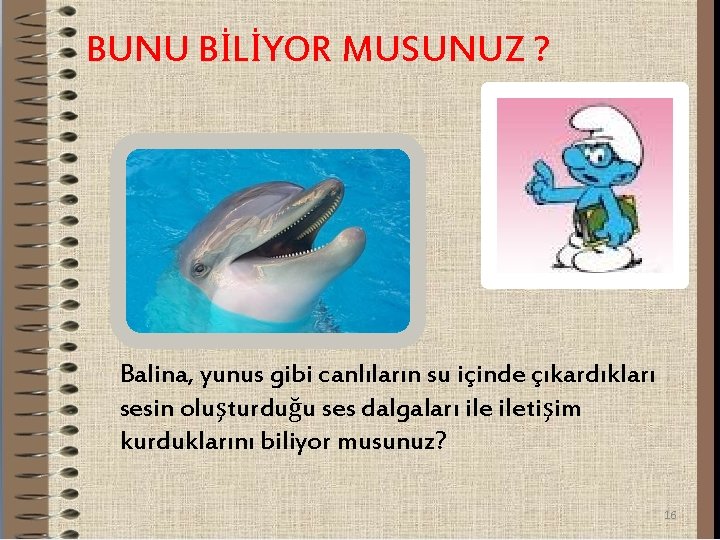 BUNU BİLİYOR MUSUNUZ ?

Balina, yunus gibi canlıların su içinde çıkardıkları sesin oluşturduğu ses dalgaları ile iletişim kurduklarını biliyor musunuz?

16